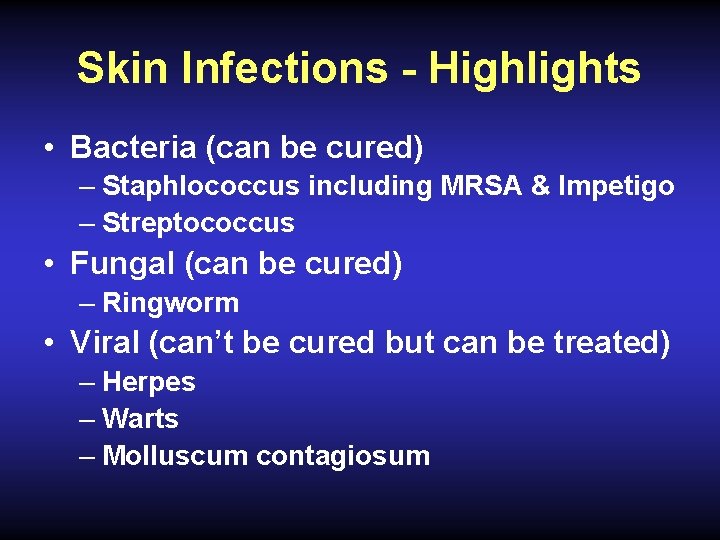 Skin Infections - Highlights

• Bacteria (can be cured)
– Staphlococcus including MRSA & Impetigo
– Streptococcus
• Fungal (can be cured)
– Ringworm
• Viral (can't be cured but can be treated)
– Herpes
– Warts
– Molluscum contagiosum